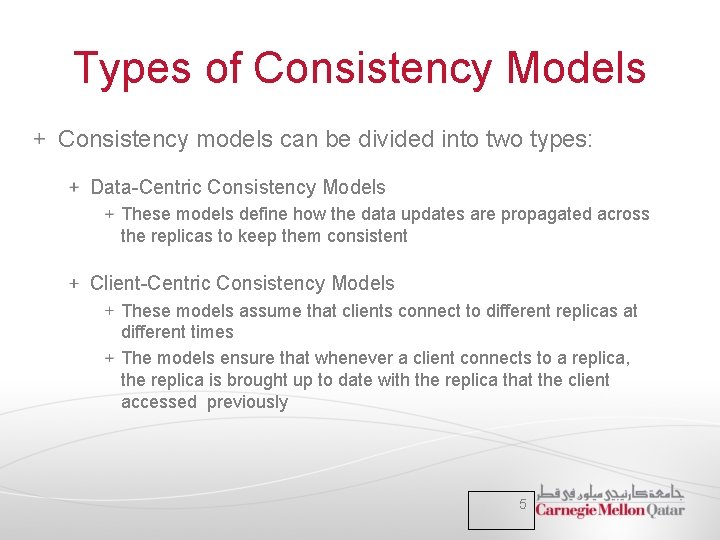 Types of Consistency Models

+ Consistency models can be divided into two types:

+ Data-Centric Consistency Models

+ These models define how the data updates are propagated across the replicas to keep them consistent

+ Client-Centric Consistency Models

+ These models assume that clients connect to different replicas at different times

+ The models ensure that whenever a client connects to a replica, the replica is brought up to date with the replica that the client accessed previously

5

جامعة كارنيجي ميلون في قطر
Carnegie Mellon Qatar